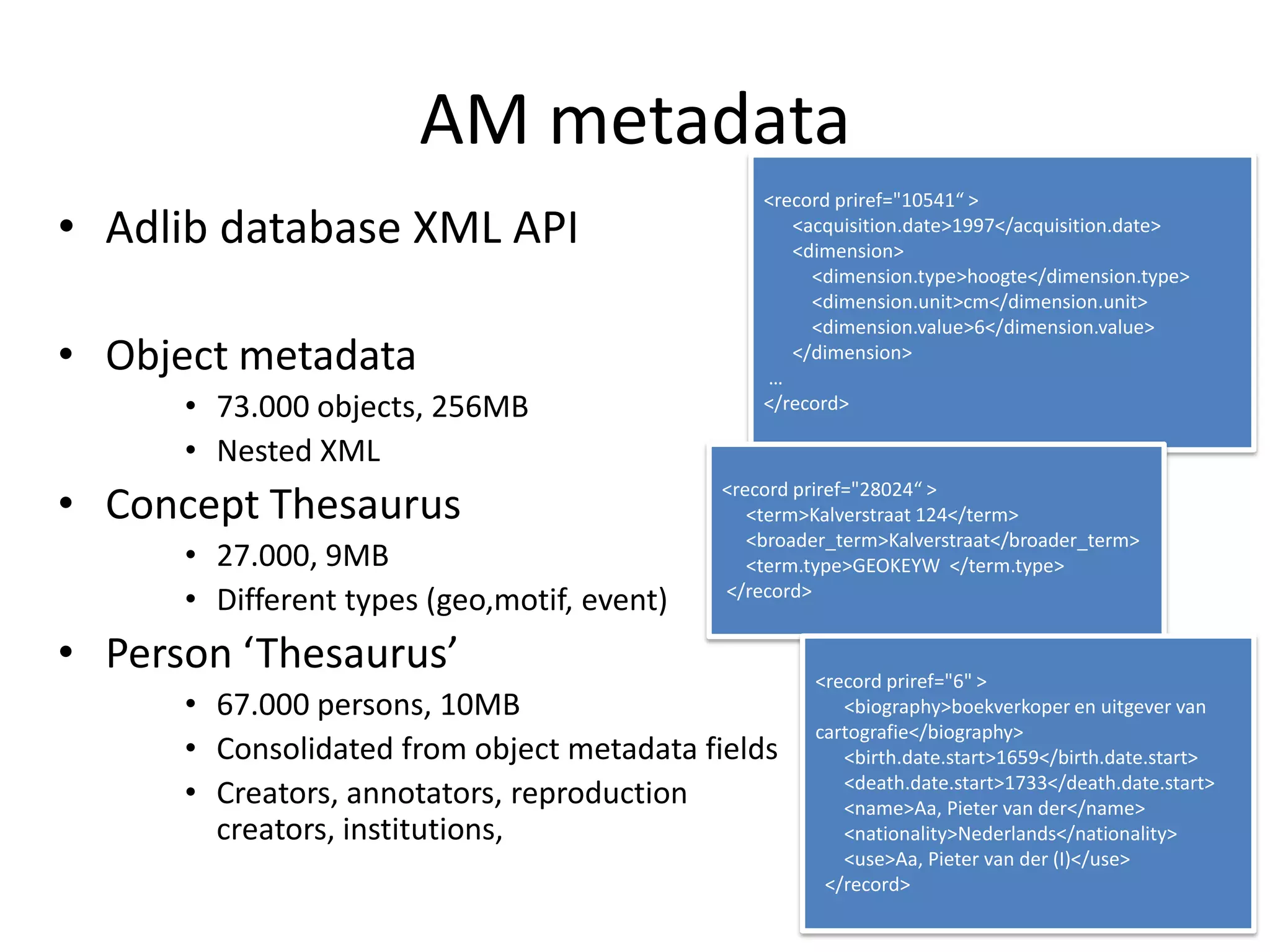 AM metadata

• Adlib database XML API

• Object metadata
  • 73.000 objects, 256MB
  • Nested XML
• Concept Thesaurus
  • 27.000, 9MB
  • Different types (geo,motif, event)
• Person ‘Thesaurus’
  • 67.000 persons, 10MB
  • Consolidated from object metadata fields
  • Creators, annotators, reproduction creators, institutions,

<record priref="10541“ >
<acquisition.date>1997</acquisition.date>
<dimension>
<dimension.type>hoogte</dimension.type>
<dimension.unit>cm</dimension.unit>
<dimension.value>6</dimension.value>
</dimension>
...
</record>

<record priref="28024“ >
<term>Kalverstraat 124</term>
<broader_term>Kalverstraat</broader_term>
<term.type>GEOKEYW </term.type>
</record>

<record priref="6" >
<biography>boekverkoper en uitgever van cartografie</biography>
<birth.date.start>1659</birth.date.start>
<death.date.start>1733</death.date.start>
<name>Aa, Pieter van der</name>
<nationality>Nederlands</nationality>
<use>Aa, Pieter van der (I)</use>
</record>